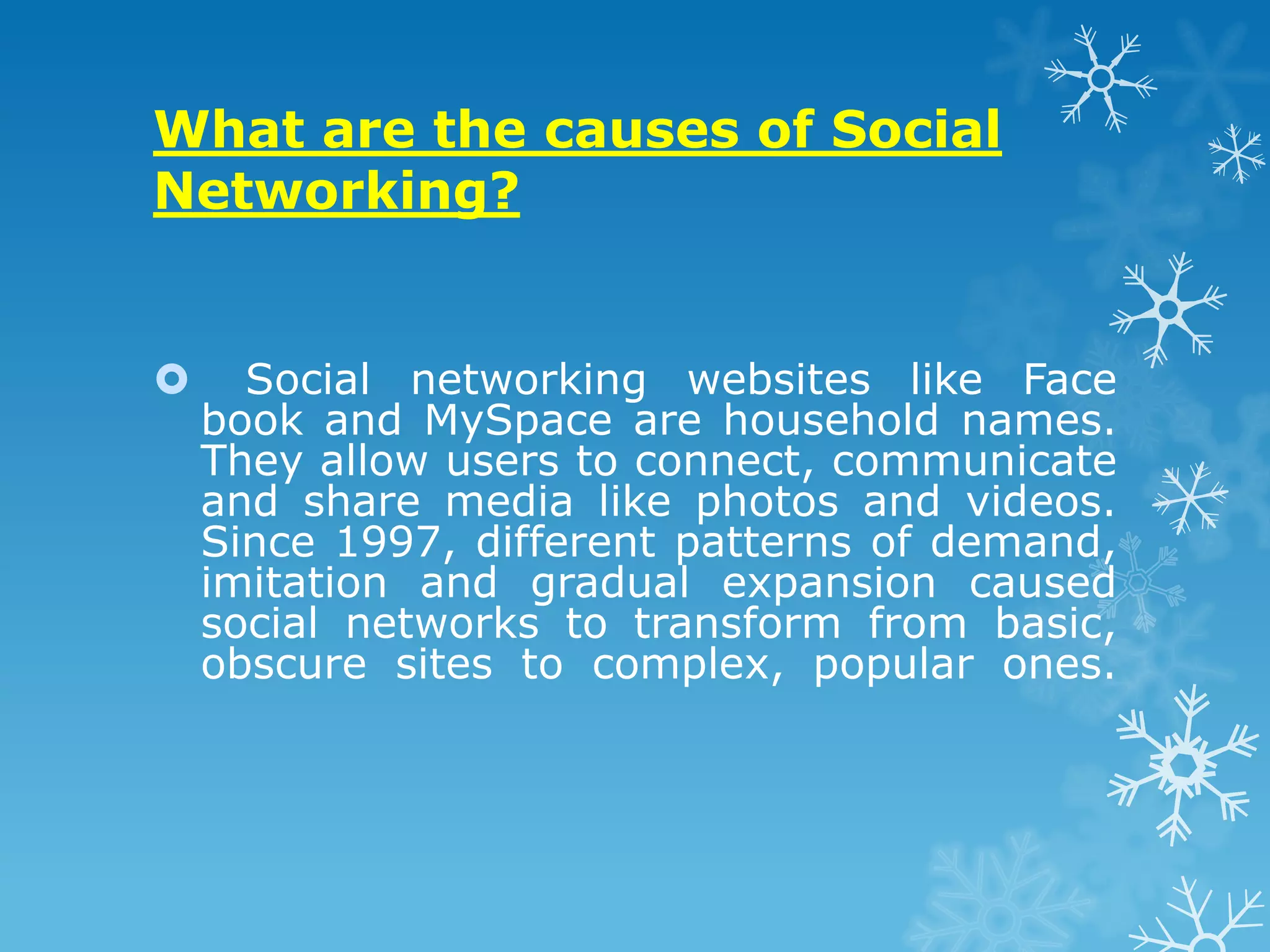 What are the causes of Social Networking?

Social networking websites like Face book and MySpace are household names. They allow users to connect, communicate and share media like photos and videos. Since 1997, different patterns of demand, imitation and gradual expansion caused social networks to transform from basic, obscure sites to complex, popular ones.